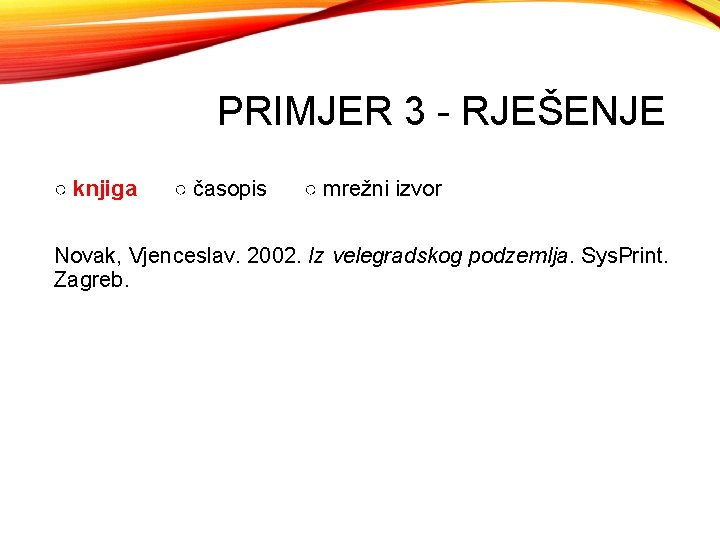 PRIMJER 3 - RJEŠENJE

○ knjiga ○ časopis ○ mrežni izvor

Novak, Vjenceslav. 2002. Iz velegradskog podzemlja. SysPrint. Zagreb.